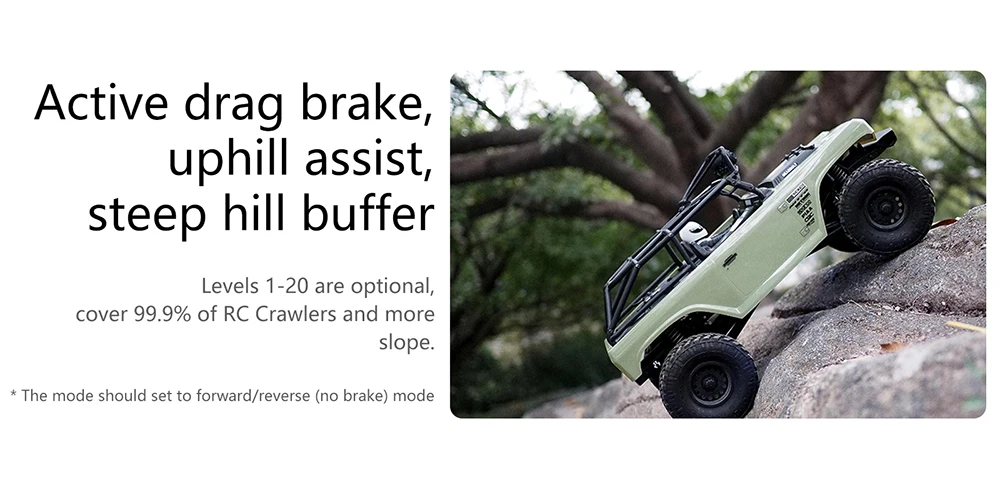 Active drag brake, uphill assist, steep hill buffer

Levels 1-20 are optional, cover 99.9% of RC Crawlers and more slope.

* The mode should set to forward/reverse (no brake) mode